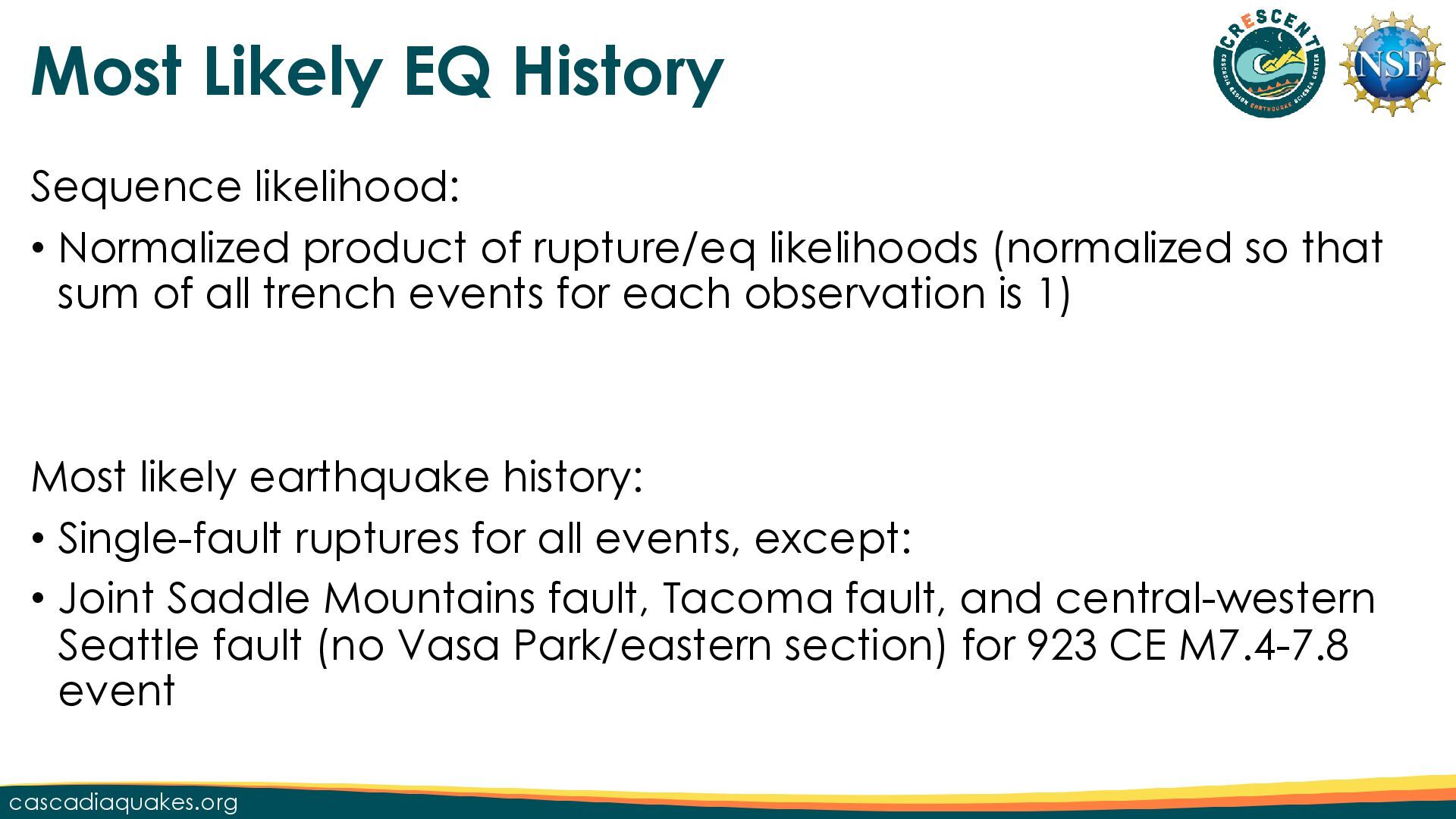 Most Likely EQ History

CRESCENT
CASCADIA REGION EARTHQUAKE SCIENCE CENTER

NSF

Sequence likelihood:

• Normalized product of rupture/eq likelihoods (normalized so that sum of all trench events for each observation is 1)

Most likely earthquake history:

• Single-fault ruptures for all events, except:

• Joint Saddle Mountains fault, Tacoma fault, and central-western Seattle fault (no Vasa Park/eastern section) for 923 CE M7.4-7.8 event

cascadiaquakes.org